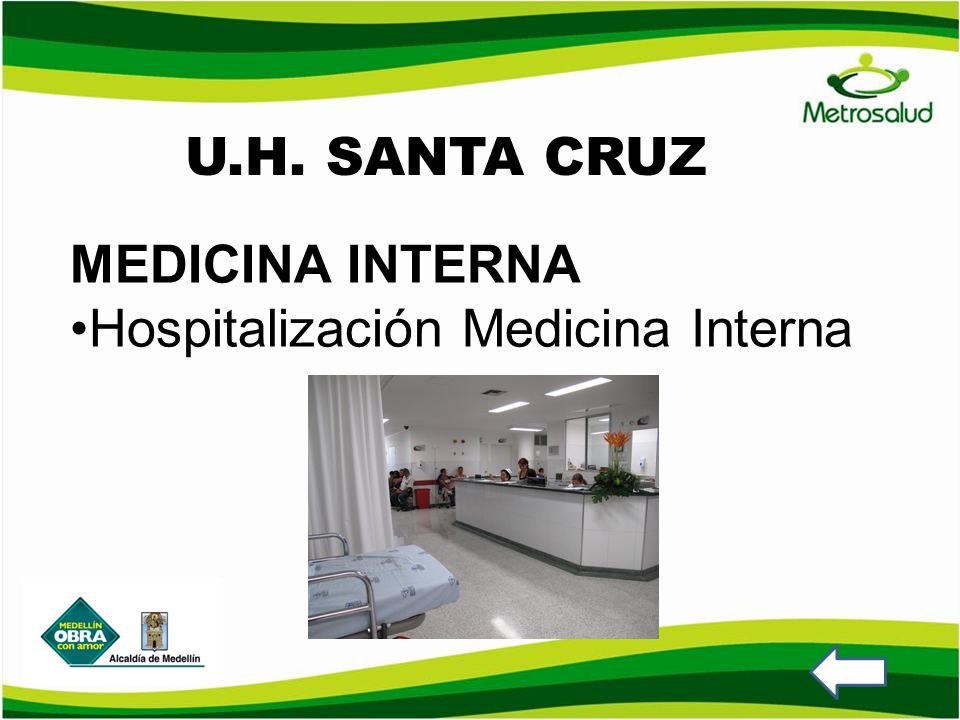 Metrosalud

U.H. SANTA CRUZ

MEDICINA INTERNA
•Hospitalización Medicina Interna

MEDELLÍN
OBRA
con amor

Alcaldía de Medellín